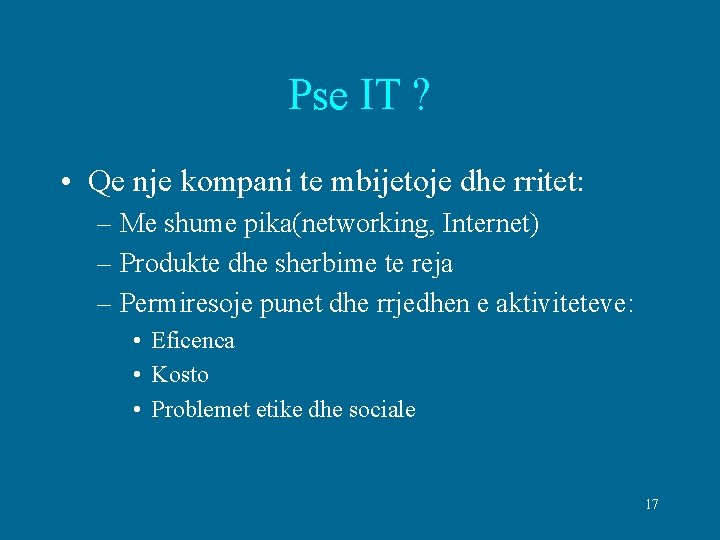 Pse IT ?

• Qe nje kompani te mbijetoje dhe rritet:
– Me shume pika(networking, Internet)
– Produkte dhe sherbime te reja
– Permiresoje punet dhe rrjedhen e aktiviteteve:
• Eficenca
• Kosto
• Problemet etike dhe sociale

17